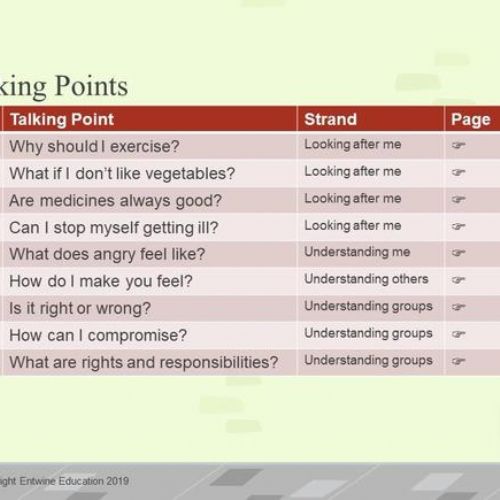 king Points

| Talking Point | Strand | Page |
|---|---|---|
| Why should I exercise? | Looking after me | ☞ |
| What if I don't like vegetables? | Looking after me | ☞ |
| Are medicines always good? | Looking after me | ☞ |
| Can I stop myself getting ill? | Looking after me | ☞ |
| What does angry feel like? | Understanding me | ☞ |
| How do I make you feel? | Understanding others | ☞ |
| Is it right or wrong? | Understanding groups | ☞ |
| How can I compromise? | Understanding groups | ☞ |
| What are rights and responsibilities? | Understanding groups | ☞ |

ight Entwine Education 2019